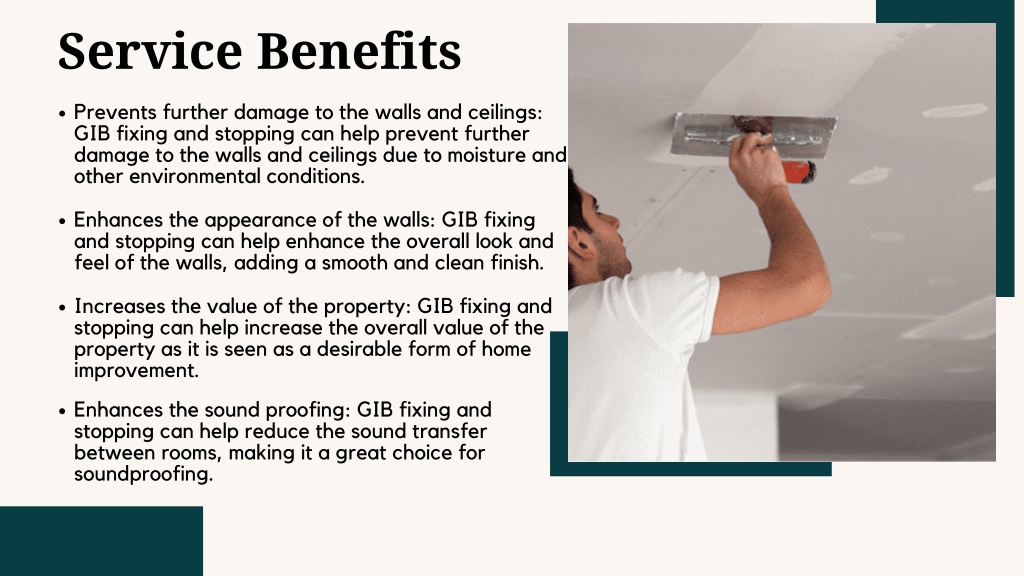 Service Benefits

• Prevents further damage to the walls and ceilings: GIB fixing and stopping can help prevent further damage to the walls and ceilings due to moisture and other environmental conditions.

• Enhances the appearance of the walls: GIB fixing and stopping can help enhance the overall look and feel of the walls, adding a smooth and clean finish.

• Increases the value of the property: GIB fixing and stopping can help increase the overall value of the property as it is seen as a desirable form of home improvement.

• Enhances the sound proofing: GIB fixing and stopping can help reduce the sound transfer between rooms, making it a great choice for soundproofing.